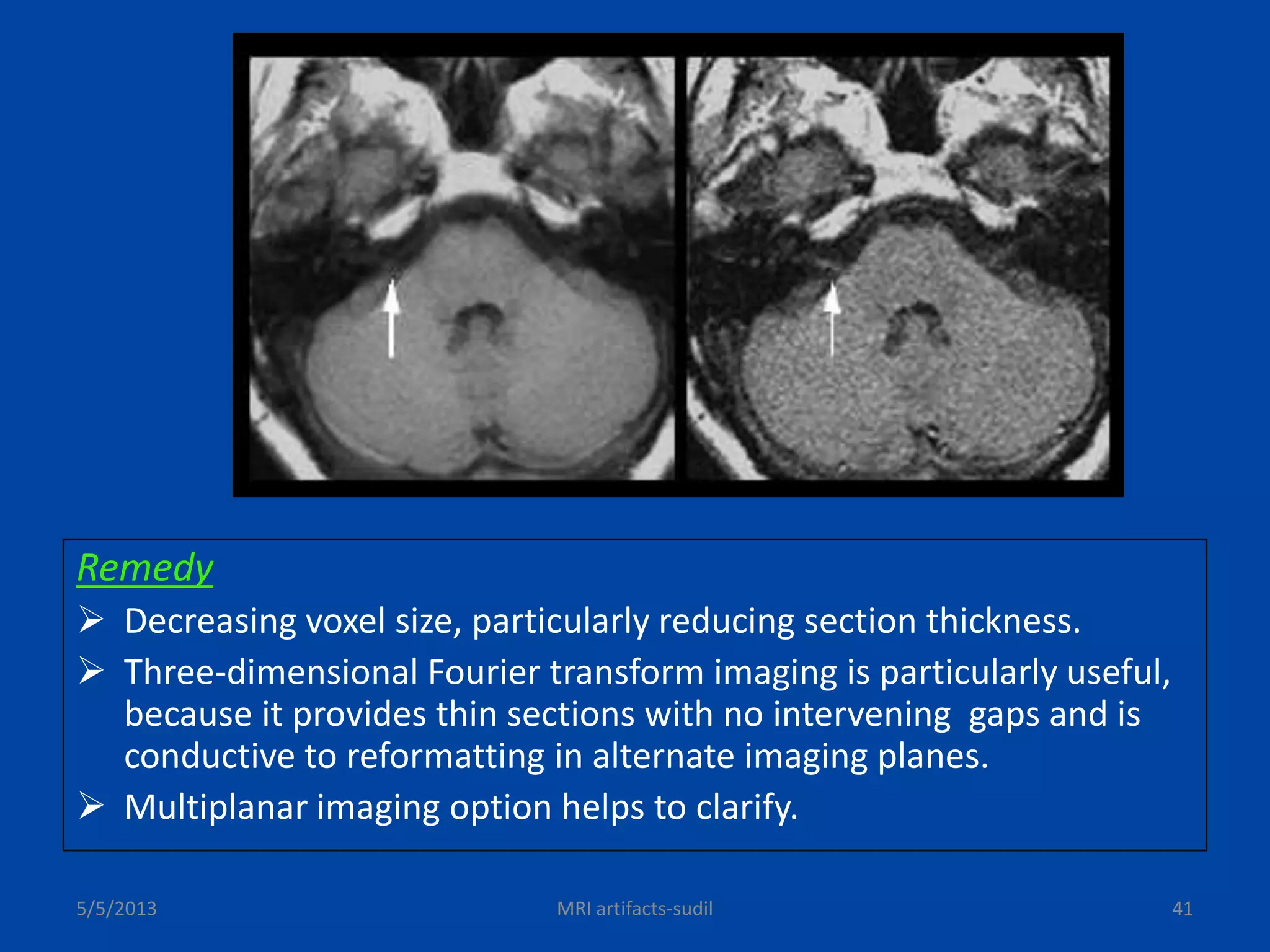 Remedy

➢ Decreasing voxel size, particularly reducing section thickness.

➢ Three-dimensional Fourier transform imaging is particularly useful, because it provides thin sections with no intervening gaps and is conductive to reformatting in alternate imaging planes.

➢ Multiplanar imaging option helps to clarify.

5/5/2013 MRI artifacts-sudil 41